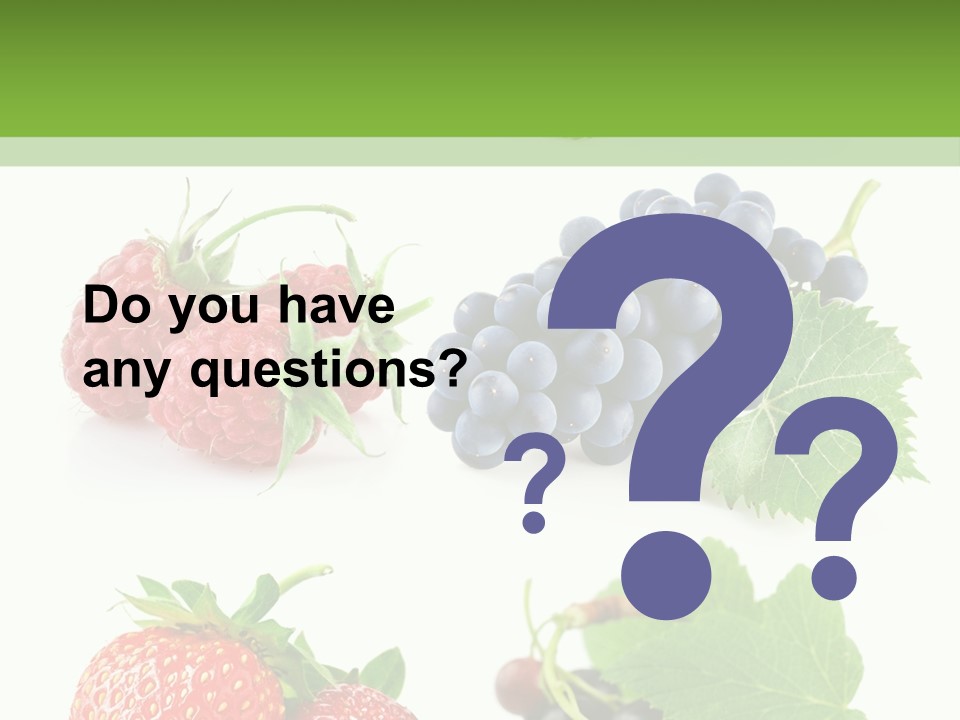 Do you have any questions?

?
?
?